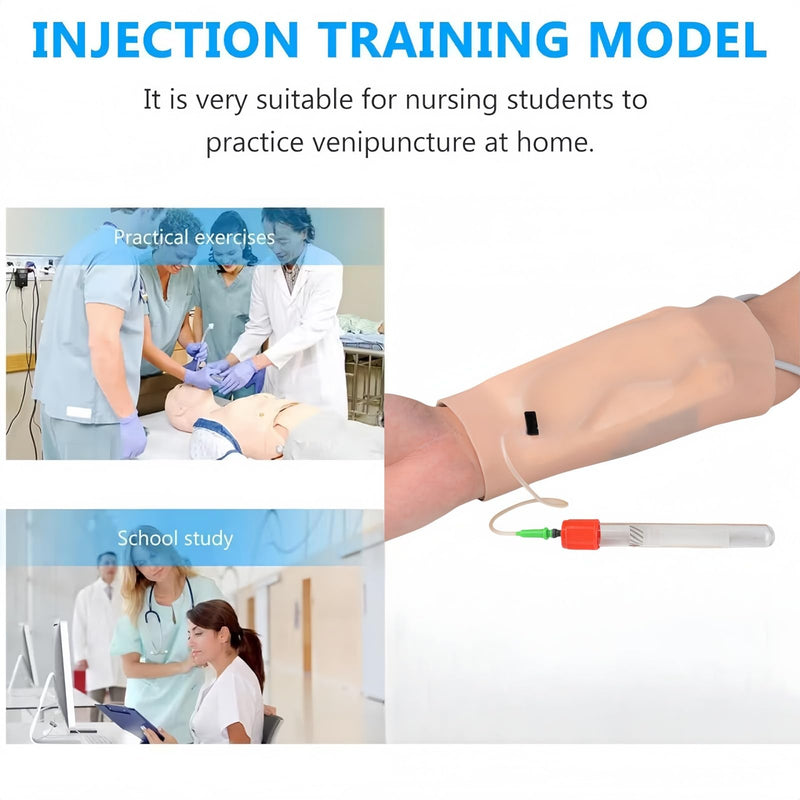 INJECTION TRAINING MODEL

It is very suitable for nursing students to practice venipuncture at home.

Practical exercises

School study